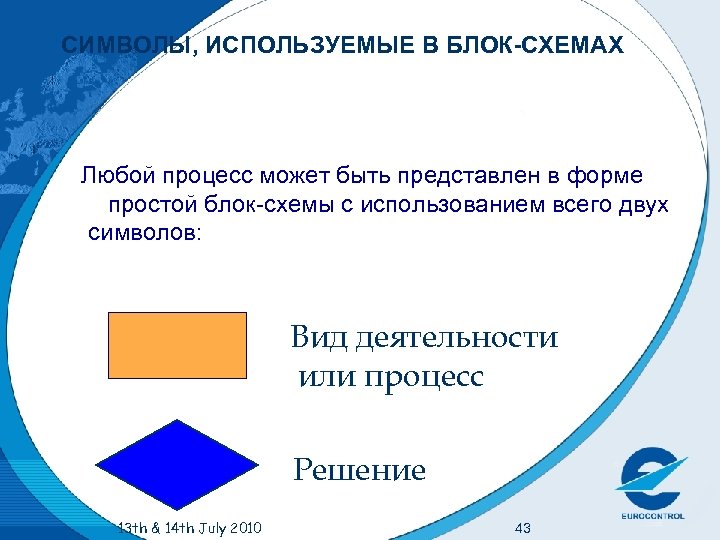 СИМВОЛЫ, ИСПОЛЬЗУЕМЫЕ В БЛОК-СХЕМАХ

Любой процесс может быть представлен в форме простой блок-схемы с использованием всего двух символов:

Вид деятельности или процесс

Решение

13th & 14th July 2010

43

EUROCONTROL